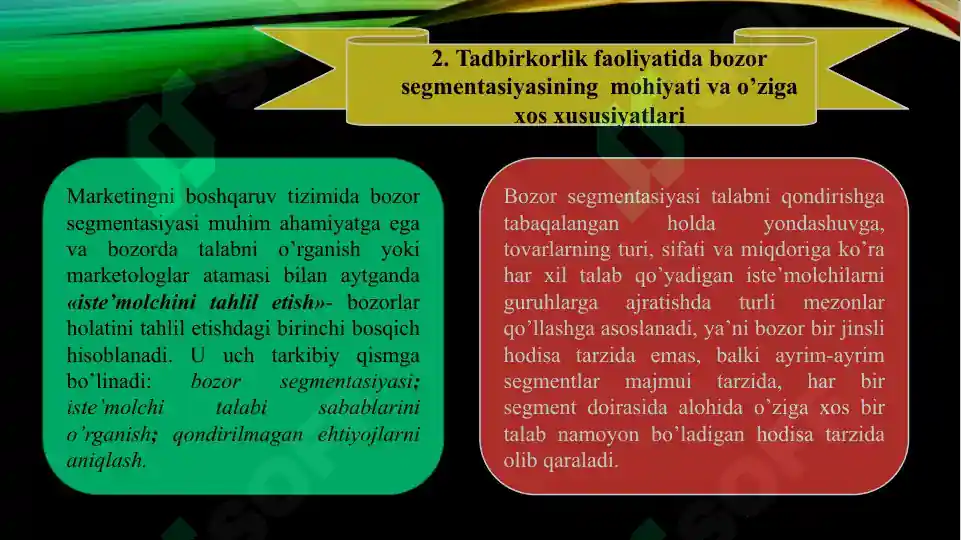 2. Tadbirkorlik faoliyatida bozor segmentasiyasining mohiyati va o’ziga xos xususiyatlari

Marketingni boshqaruv tizimida bozor segmentasiyasi muhim ahamiyatga ega va bozorda talabni o’rganish yoki marketologlar atamasi bilan aytganda «iste’molchini tahlil etish»- bozorlar holatini tahlil etishdagi birinchi bosqich hisoblanadi. U uch tarkibiy qismga bo’linadi: bozor segmentasiyasi; iste’molchi talabi sabablarini o’rganish; qondirilmagan ehtiyojlarni aniqlash.

Bozor segmentasiyasi talabni qondirishga tabaqalangan holda yondashuvga, tovarlarning turi, sifati va miqdoriga ko’ra har xil talab qo’yadigan iste’molchilarni guruhlarga ajratishda turli mezonlar qo’llashga asoslanadi, ya’ni bozor bir jinsli hodisa tarzida emas, balki ayrim-ayrim segmentlar majmui tarzida, har bir segment doirasida alohida o’ziga xos bir talab namoyon bo’ladigan hodisa tarzida olib qaraladi.